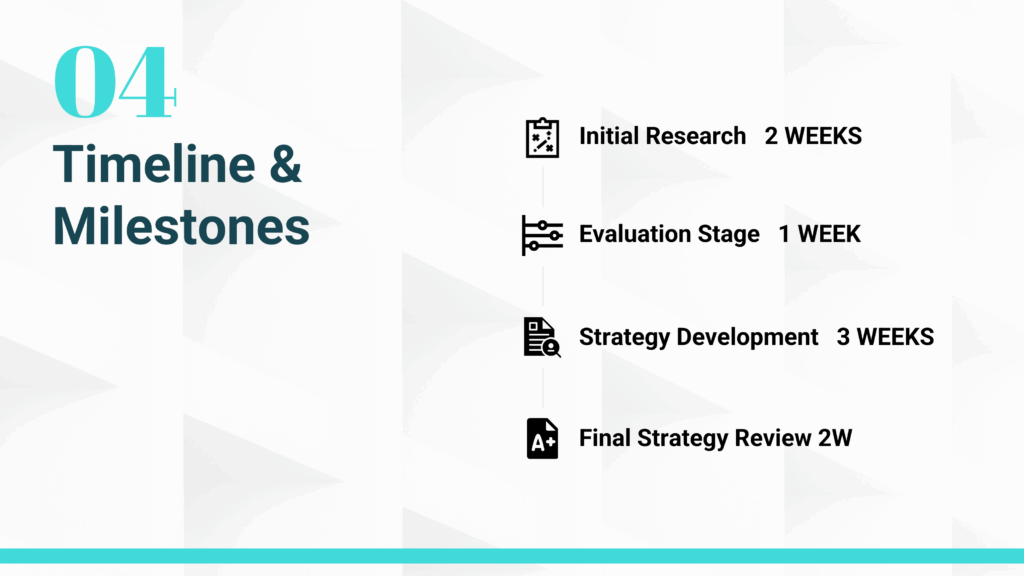 04

Timeline & Milestones

Initial Research 2 WEEKS

Evaluation Stage 1 WEEK

Strategy Development 3 WEEKS

A+

Final Strategy Review 2W